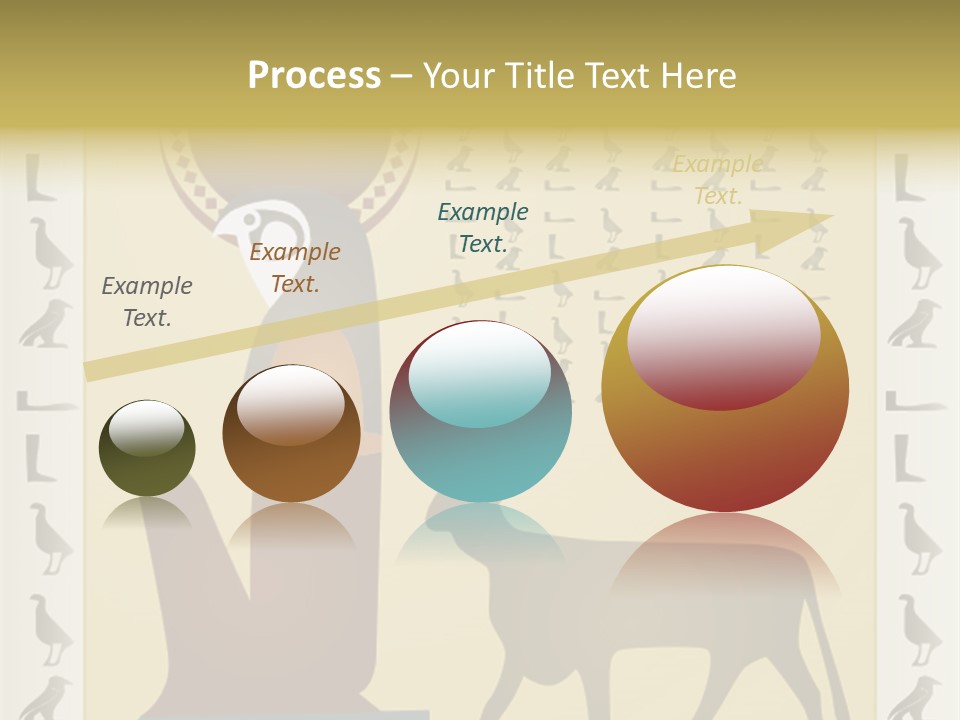 Process – Your Title Text Here

Example Text.

Example Text.

Example Text.

Example Text.